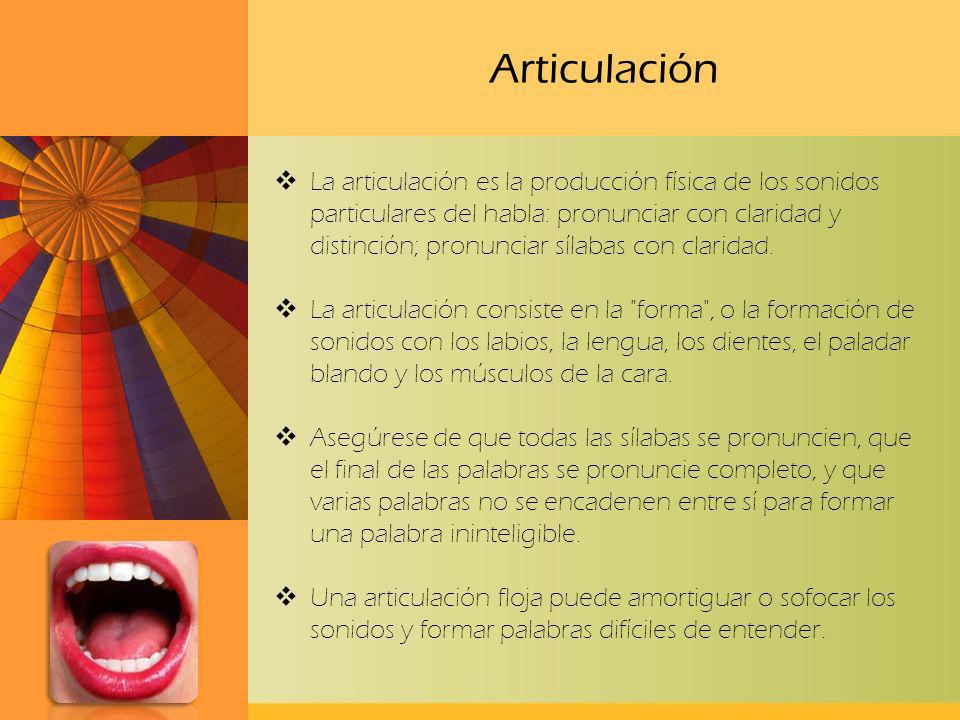 Articulación

❖ La articulación es la producción física de los sonidos particulares del habla: pronunciar con claridad y distinción; pronunciar sílabas con claridad.

❖ La articulación consiste en la "forma", o la formación de sonidos con los labios, la lengua, los dientes, el paladar blando y los músculos de la cara.

❖ Asegúrese de que todas las sílabas se pronuncien, que el final de las palabras se pronuncie completo, y que varias palabras no se encadenen entre sí para formar una palabra ininteligible.

❖ Una articulación floja puede amortiguar o sofocar los sonidos y formar palabras difíciles de entender.